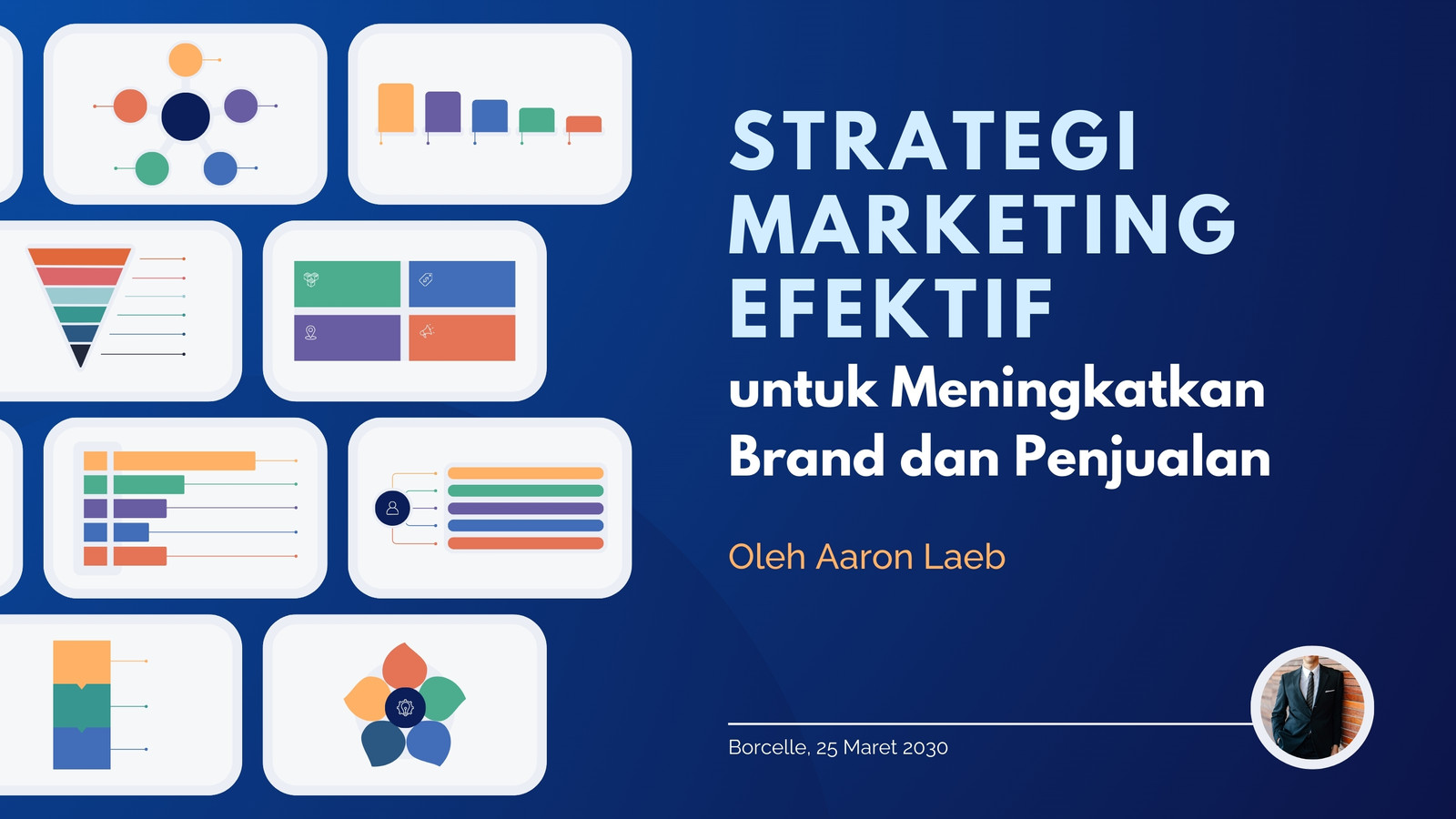 STRATEGI MARKETING EFEKTIF

untuk Meningkatkan Brand dan Penjualan

Oleh Aaron Laeb

Borcelle, 25 Maret 2030